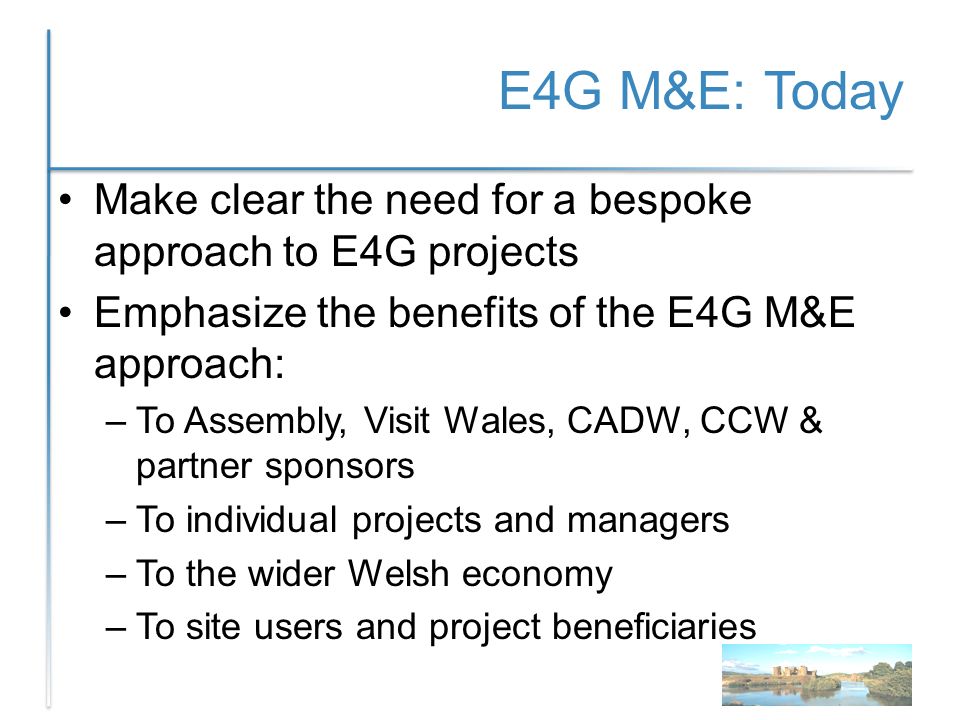 E4G M&E: Today

• Make clear the need for a bespoke approach to E4G projects
• Emphasize the benefits of the E4G M&E approach:
– To Assembly, Visit Wales, CADW, CCW & partner sponsors
– To individual projects and managers
– To the wider Welsh economy
– To site users and project beneficiaries